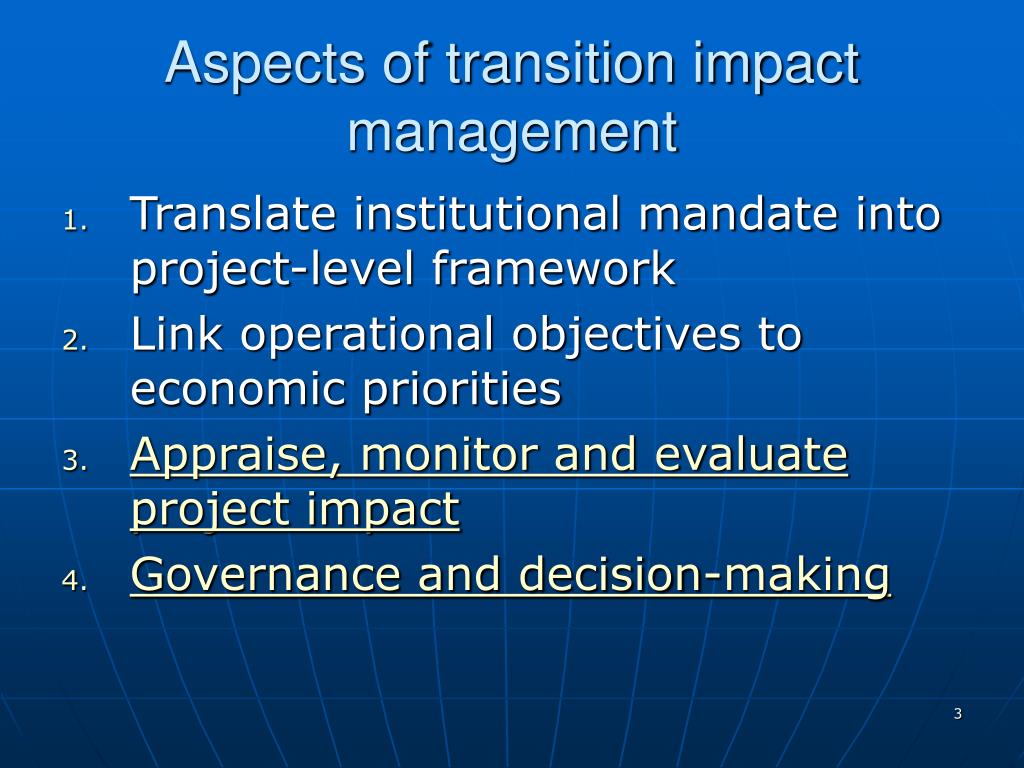 Aspects of transition impact management

1. Translate institutional mandate into project-level framework
2. Link operational objectives to economic priorities
3. Appraise, monitor and evaluate project impact
4. Governance and decision-making

3